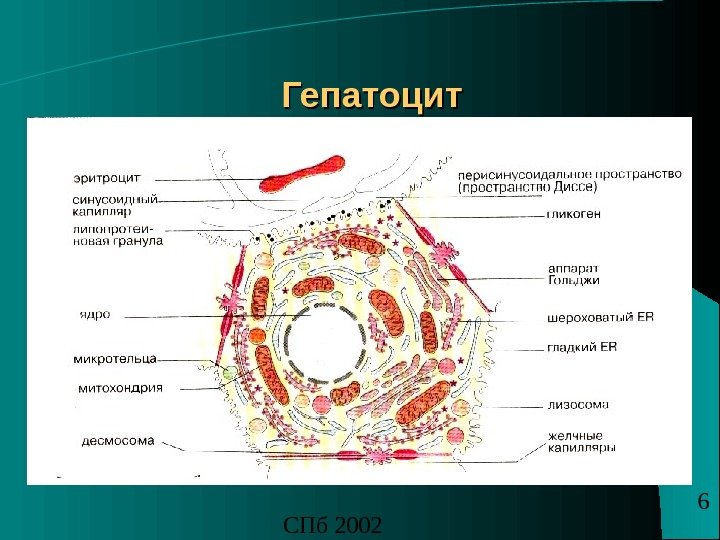 Гепатоцит

эритроцит

синусоидный капилляр

липопротеиновая гранула

ядро

микротельца

митохондрия

десмосома

перисинусоидальное пространство (пространство Диссе)

гликоген

аппарат Гольджи

шероховатый ER

гладкий ER

лизосома

желчные капилляры

СПб 2002

6